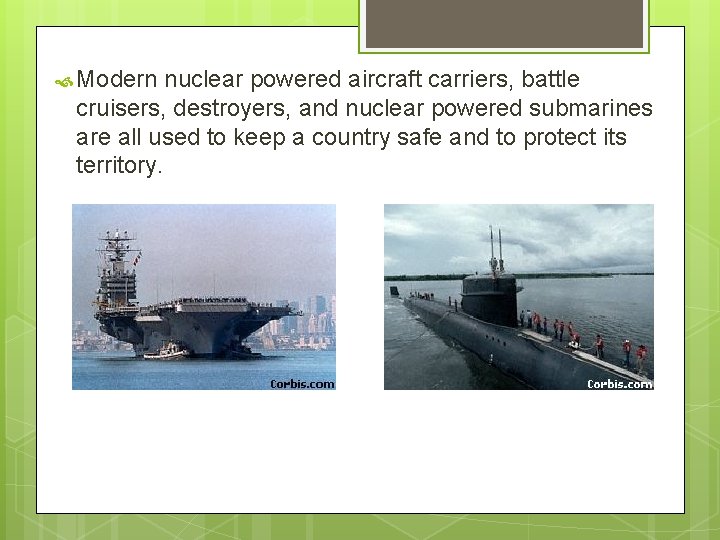 Modern nuclear powered aircraft carriers, battle cruisers, destroyers, and nuclear powered submarines are all used to keep a country safe and to protect its territory.

Corbis.com

Corbis.com